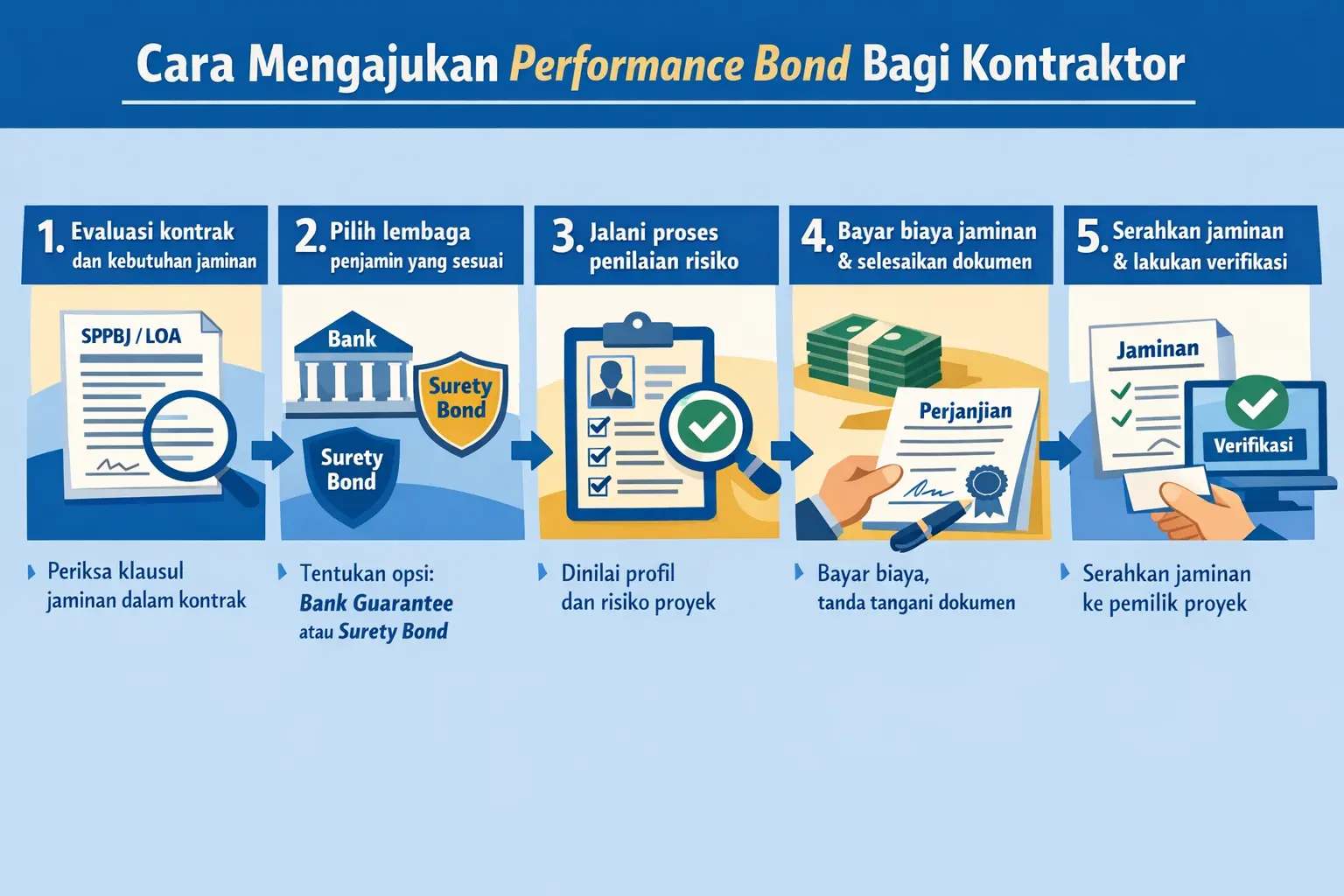 Cara Mengajukan Performance Bond Bagi Kontraktor

1. Evaluasi kontrak dan kebutuhan jaminan

SPPBJ / LOA

Periksa klausul jaminan dalam kontrak

2. Pilih lembaga penjamin yang sesuai

Bank

Surety Bond

Surety Bond

Tentukan opsi: Bank Guarantee atau Surety Bond

3. Jalani proses penilaian risiko

Dinilai profil dan risiko proyek

4. Bayar biaya jaminan & selesaikan dokumen

Perjanjian

Bayar biaya, tanda tangani dokumen

5. Serahkan jaminan & lakukan verifikasi

Jaminan

Verifikasi

Serahkan jaminan ke pemilik proyek